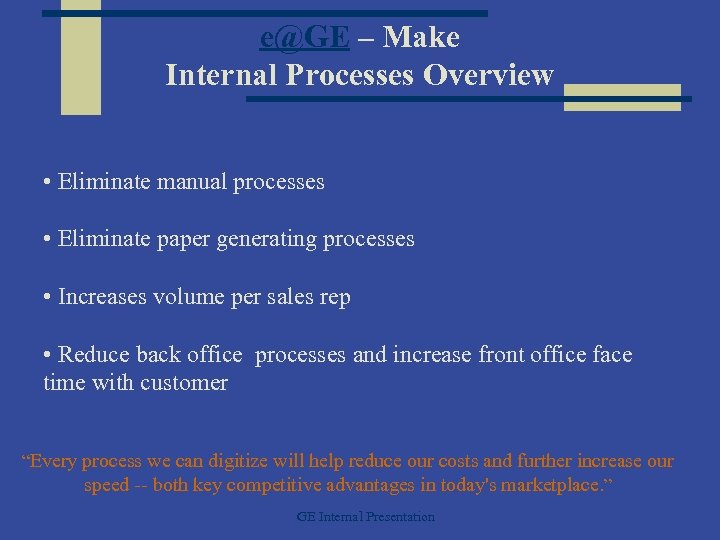 e@GE – Make
Internal Processes Overview

• Eliminate manual processes

• Eliminate paper generating processes

• Increases volume per sales rep

• Reduce back office processes and increase front office face time with customer

“Every process we can digitize will help reduce our costs and further increase our speed -- both key competitive advantages in today's marketplace.”

GE Internal Presentation